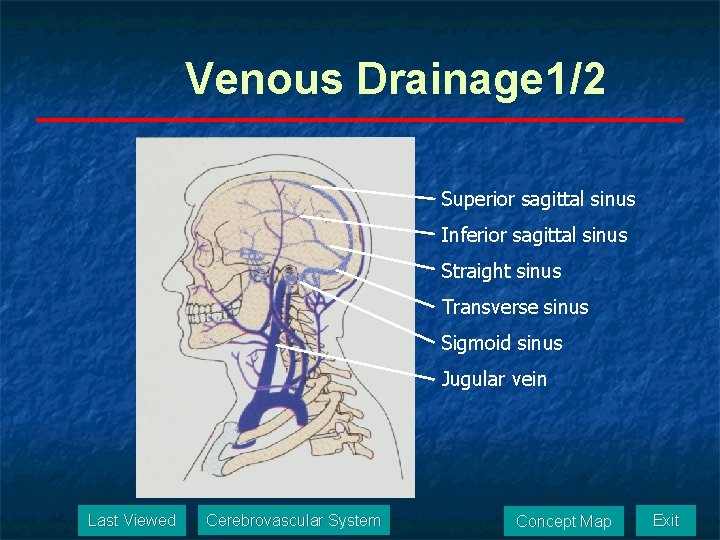 Venous Drainage1/2

Superior sagittal sinus
Inferior sagittal sinus
Straight sinus
Transverse sinus
Sigmoid sinus
Jugular vein

Last Viewed
Cerebrovascular System
Concept Map
Exit